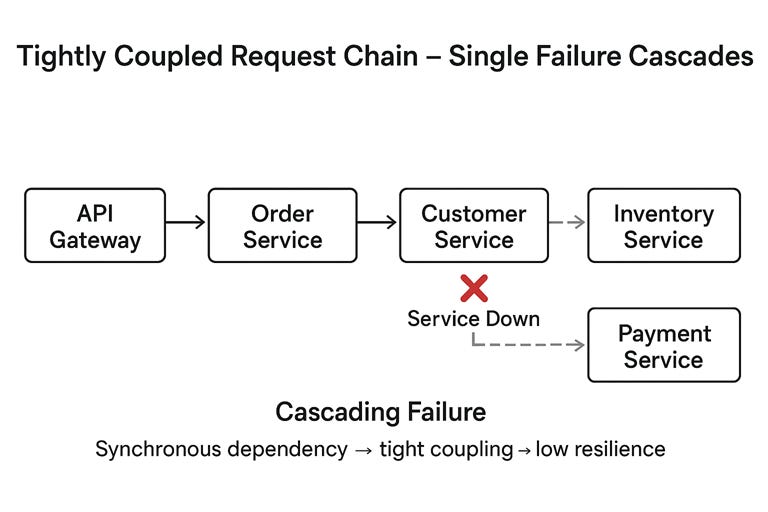 Tightly Coupled Request Chain – Single Failure Cascades

API Gateway

Order Service

Customer Service

Inventory Service

Service Down

Payment Service

Cascading Failure

Synchronous dependency → tight coupling → low resilience